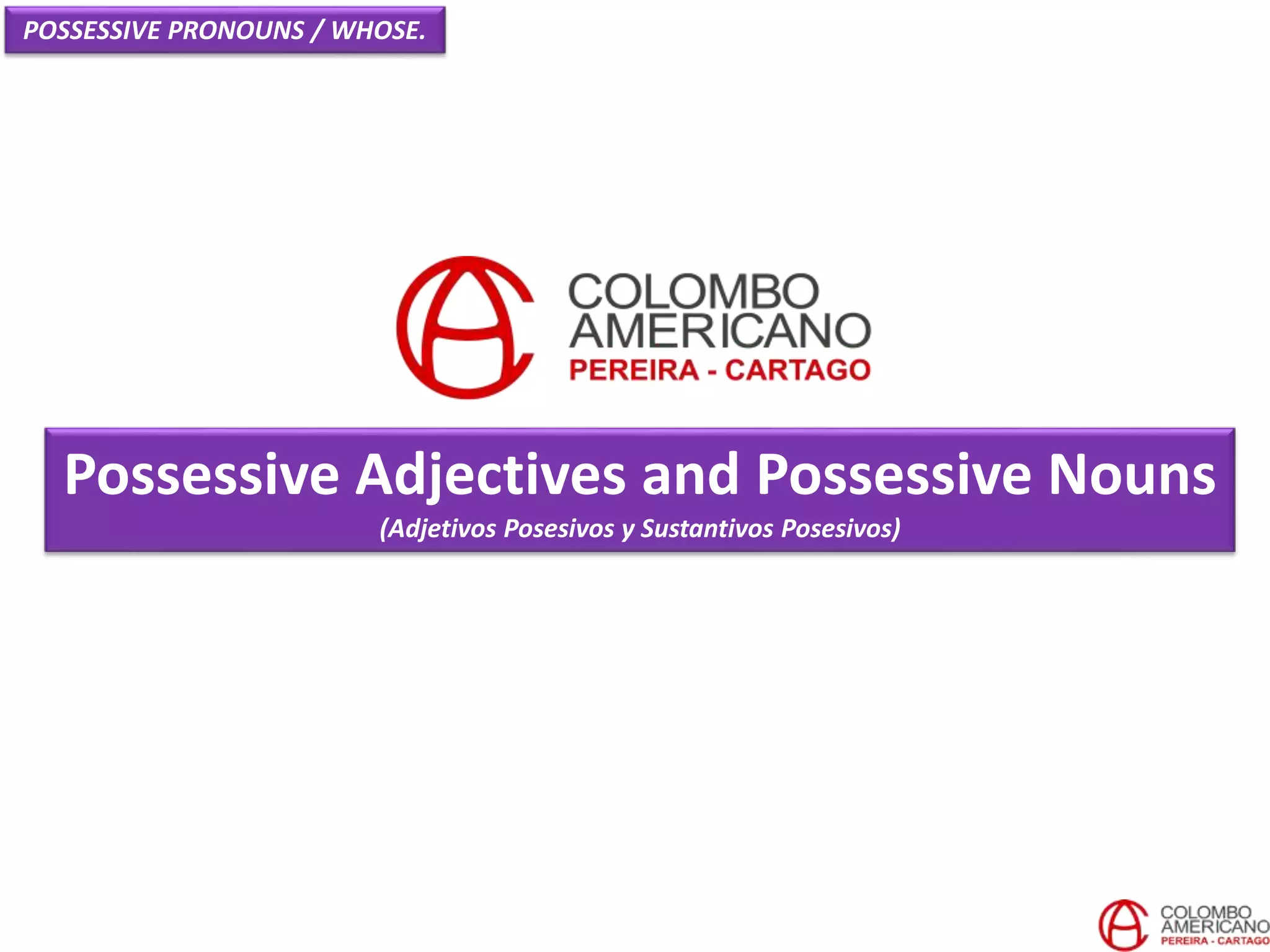 POSSESSIVE PRONOUNS / WHOSE.

COLOMBO AMERICANO
PEREIRA - CARTAGO

Possessive Adjectives and Possessive Nouns
(Adjetivos Posesivos y Sustantivos Posesivos)

COLOMBO AMERICANO
PEREIRA - CARTAGO